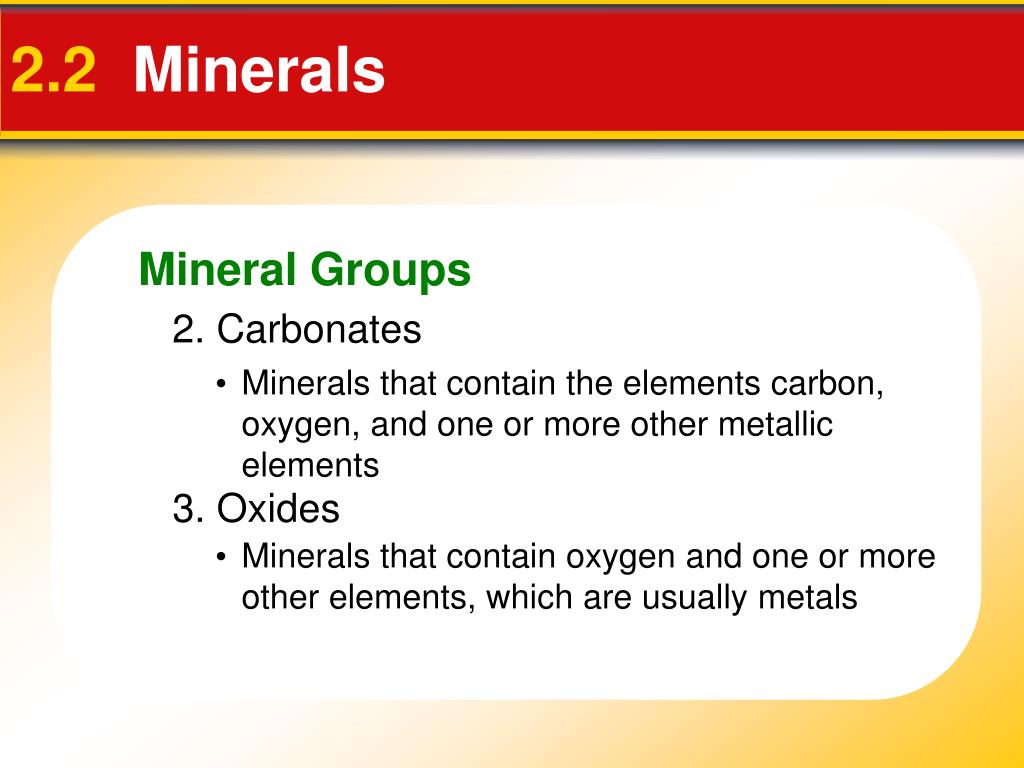 2.2 Minerals

Mineral Groups

2. Carbonates

• Minerals that contain the elements carbon, oxygen, and one or more other metallic elements

3. Oxides

• Minerals that contain oxygen and one or more other elements, which are usually metals